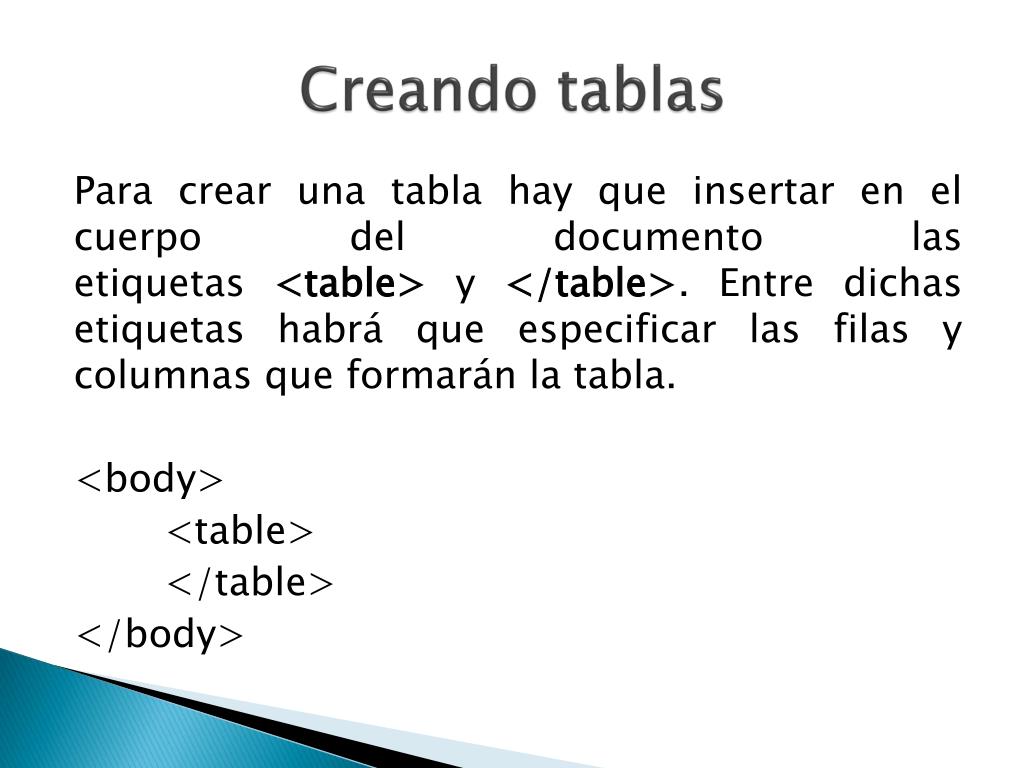 Creando tablas

Para crear una tabla hay que insertar en el cuerpo del documento las etiquetas <table> y </table>. Entre dichas etiquetas habrá que especificar las filas y columnas que formarán la tabla.

<body>
<table>
</table>
</body>